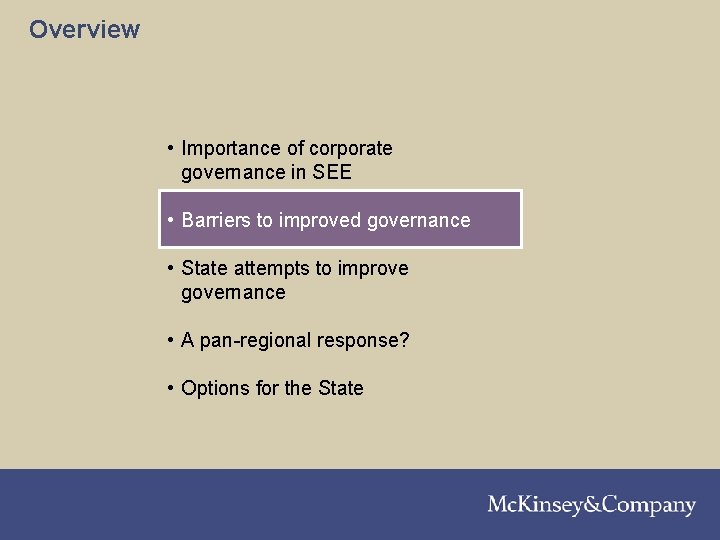 Overview

• Importance of corporate governance in SEE

• Barriers to improved governance

• State attempts to improve governance

• A pan-regional response?

• Options for the State

McKinsey&Company